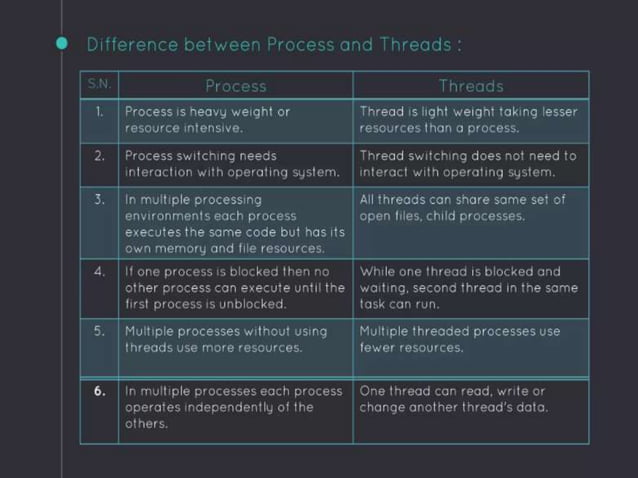 Difference between Process and Threads :

| S.N. | Process | Threads |
|---|---|---|
| 1. | Process is heavy weight or resource intensive. | Thread is light weight taking lesser resources than a process. |
| 2. | Process switching needs interaction with operating system. | Thread switching does not need to interact with operating system. |
| 3. | In multiple processing environments each process executes the same code but has its own memory and file resources. | All threads can share same set of open files, child processes. |
| 4. | If one process is blocked then no other process can execute until the first process is unblocked. | While one thread is blocked and waiting, second thread in the same task can run. |
| 5. | Multiple processes without using threads use more resources. | Multiple threaded processes use fewer resources. |
| 6. | In multiple processes each process operates independently of the others. | One thread can read, write or change another thread's data. |